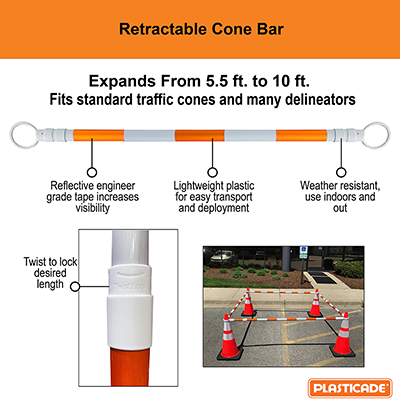 Retractable Cone Bar

Expands From 5.5 ft. to 10 ft.
Fits standard traffic cones and many delineators

Reflective engineer grade tape increases visibility

Lightweight plastic for easy transport and deployment

Weather resistant, use indoors and out

Twist to lock desired length

Twist Lock

PLASTICADE